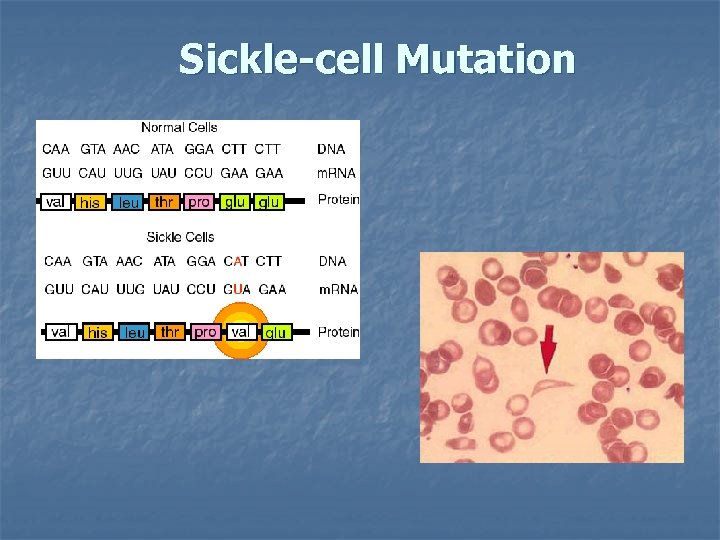 Sickle-cell Mutation

Normal Cells
CAA GTA AAC ATA GGA CTT CTT DNA
GUU CAU UUG UAU CCU GAA GAA mRNA
val his leu thr pro glu glu Protein

Sickle Cells
CAA GTA AAC ATA GGA CAT CTT DNA
GUU CAU UUG UAU CCU GUA GAA mRNA
val his leu thr pro val glu Protein